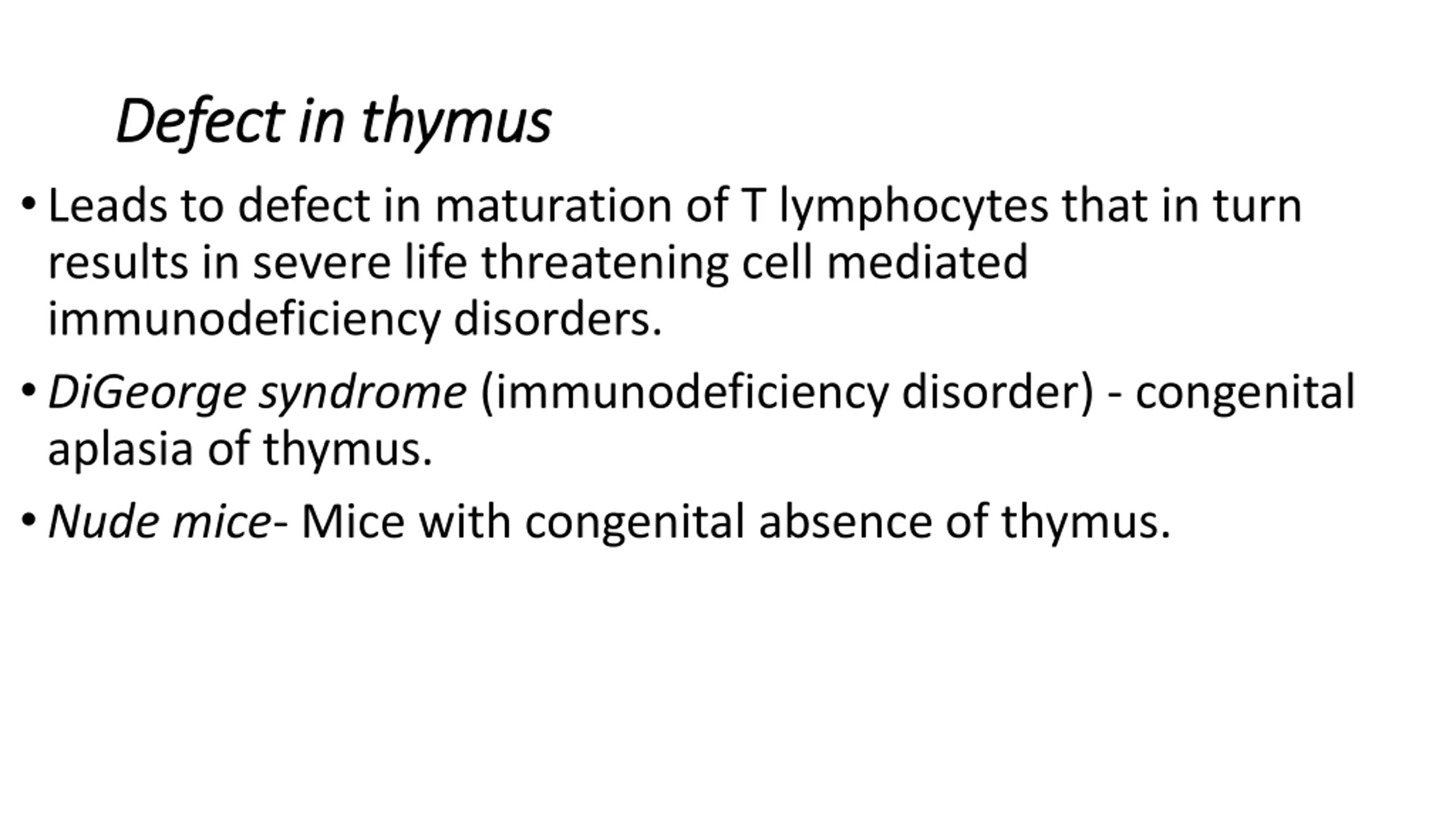 Defect in thymus

• Leads to defect in maturation of T lymphocytes that in turn results in severe life threatening cell mediated immunodeficiency disorders.

• DiGeorge syndrome (immunodeficiency disorder) - congenital aplasia of thymus.

• Nude mice- Mice with congenital absence of thymus.